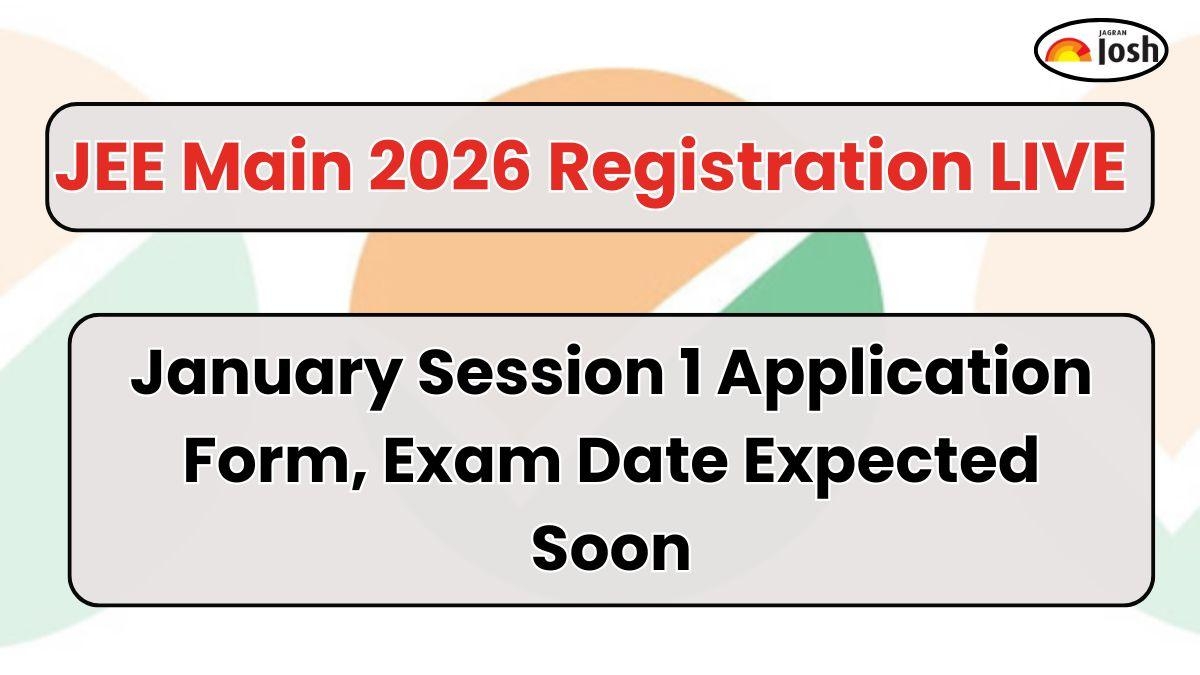 JAGRAN
Josh

JEE Main 2026 Registration LIVE

January Session 1 Application Form, Exam Date Expected Soon